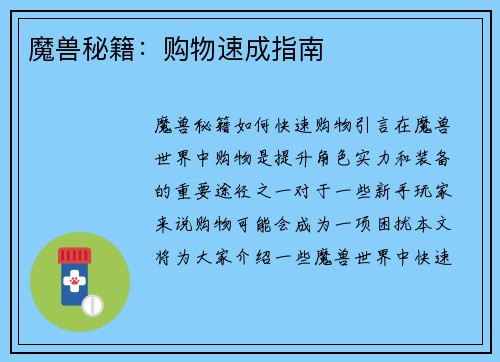 魔兽秘籍：购物速成指南

魔兽秘籍如何快速购物引言在魔兽世界中购物是提升角色实力和装备的重要途径之一对于一些新手玩家来说购物可能会成为一项困扰本文将为大家介绍一些魔兽世界中快速